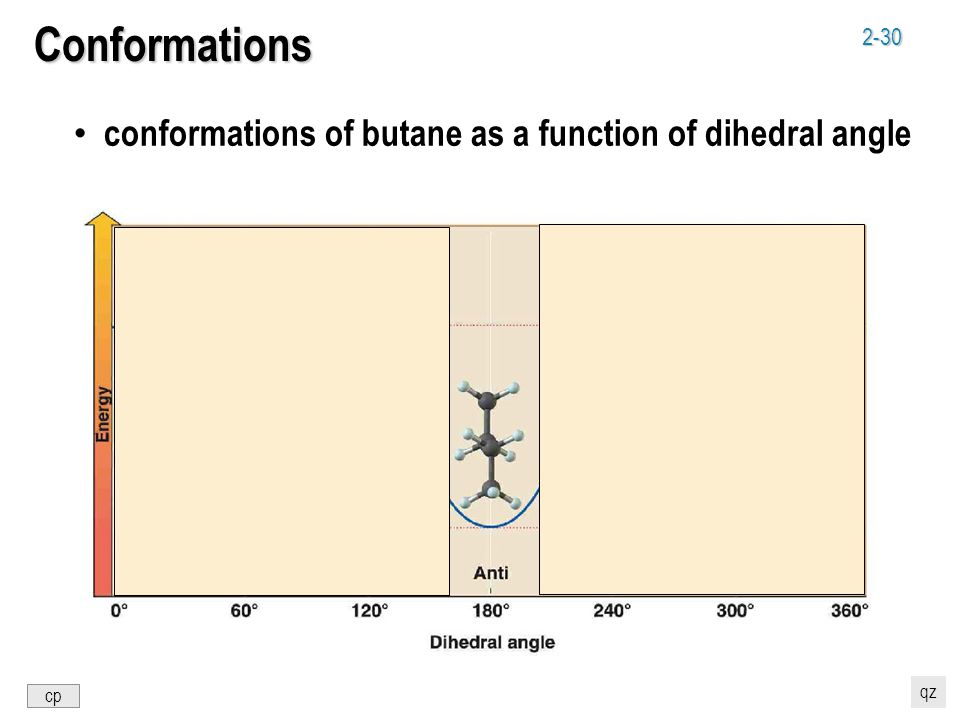 Conformations

2-30

• conformations of butane as a function of dihedral angle

Energy

Anti

0° 60° 120° 180° 240° 300° 360°

Dihedral angle

cp

qz